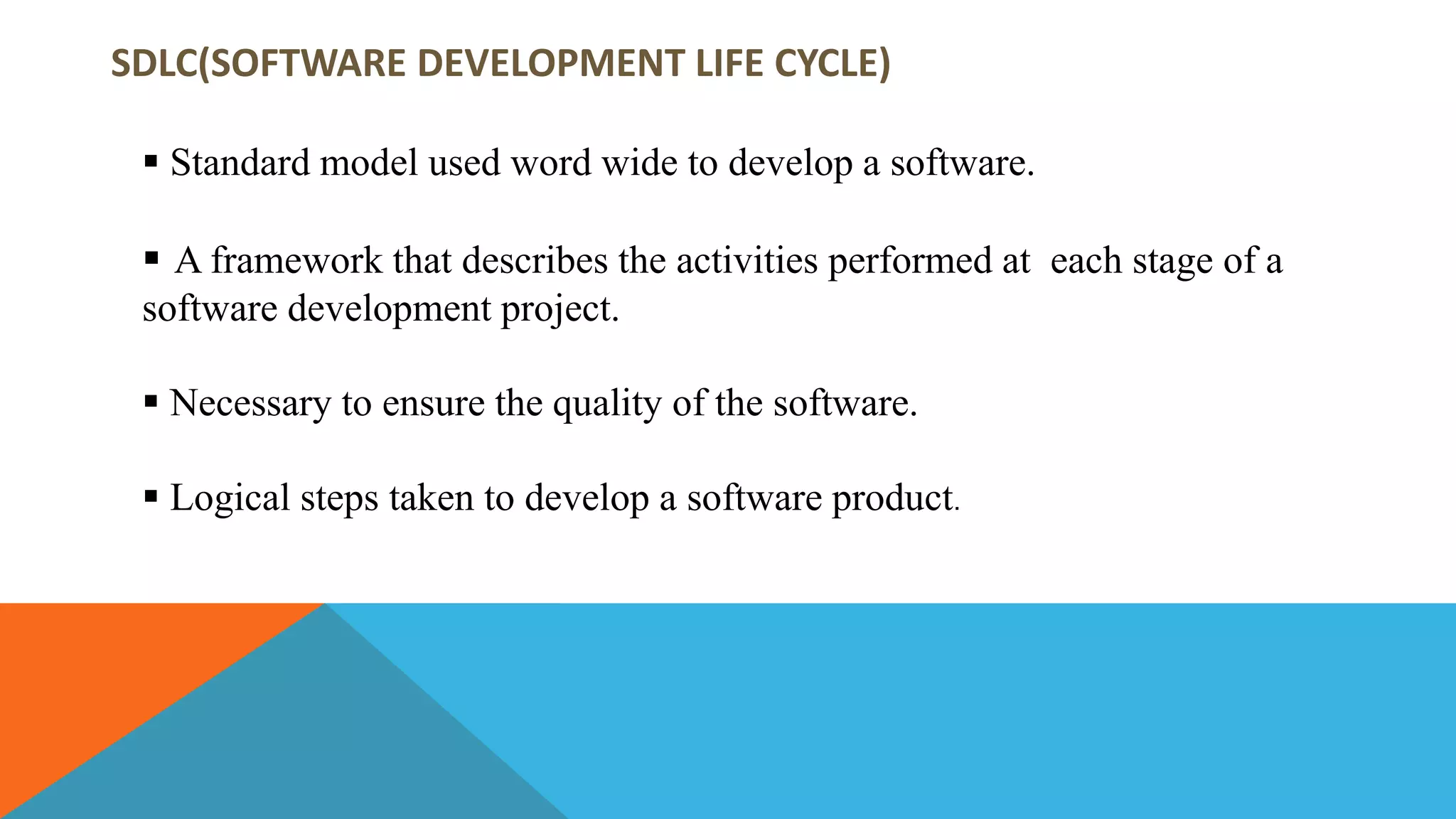 SDLC(SOFTWARE DEVELOPMENT LIFE CYCLE)

▪ Standard model used word wide to develop a software.

▪ A framework that describes the activities performed at each stage of a software development project.

▪ Necessary to ensure the quality of the software.

▪ Logical steps taken to develop a software product.